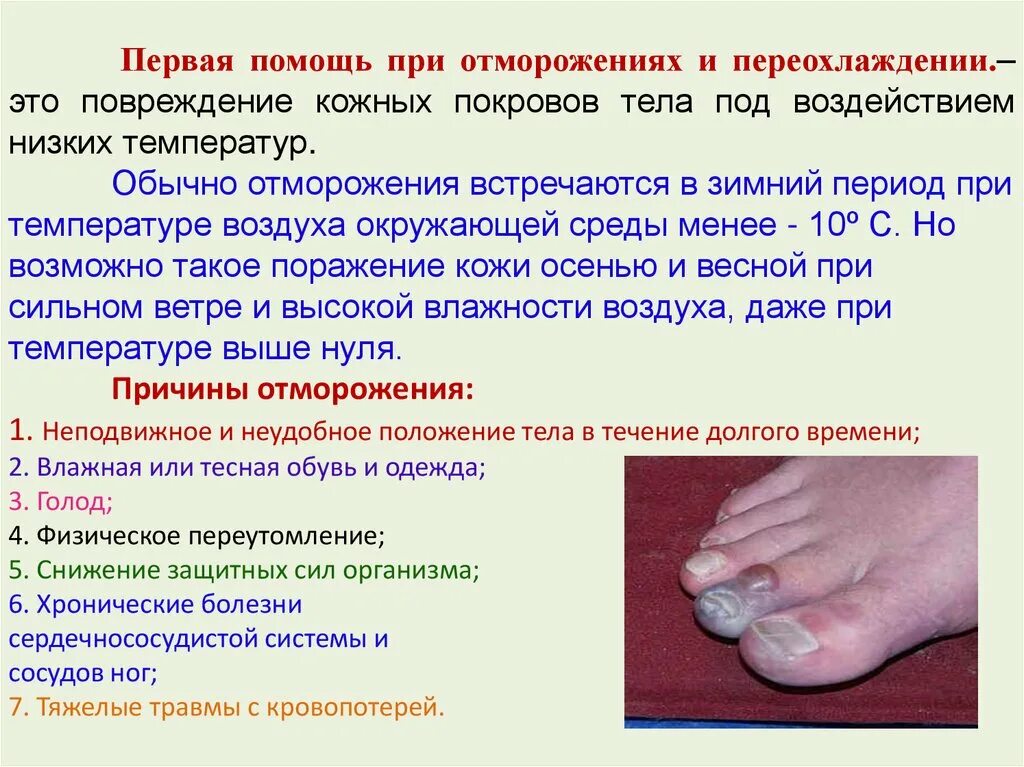 Первая помощь при отморожениях и переохлаждении.– это повреждение кожных покровов тела под воздействием низких температур.

Обычно отморожения встречаются в зимний период при температуре воздуха окружающей среды менее - 10º С. Но возможно такое поражение кожи осенью и весной при сильном ветре и высокой влажности воздуха, даже при температуре выше нуля.

Причины отморожения:

1. Неподвижное и неудобное положение тела в течение долгого времени;
2. Влажная или тесная обувь и одежда;
3. Голод;
4. Физическое переутомление;
5. Снижение защитных сил организма;
6. Хронические болезни сердечнососудистой системы и сосудов ног;
7. Тяжелые травмы с кровопотерей.